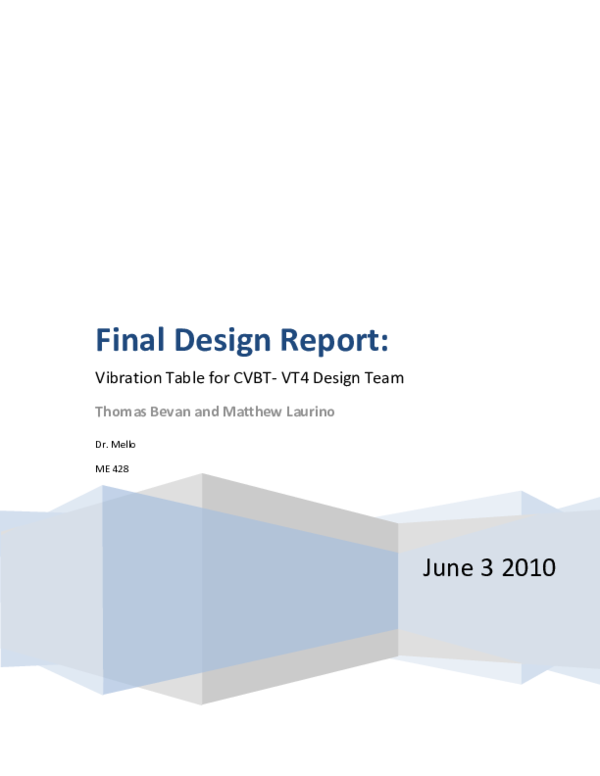 Final Design Report:

Vibration Table for CVBT- VT4 Design Team

Thomas Bevan and Matthew Laurino

Dr. Mello

ME 428

June 3 2010